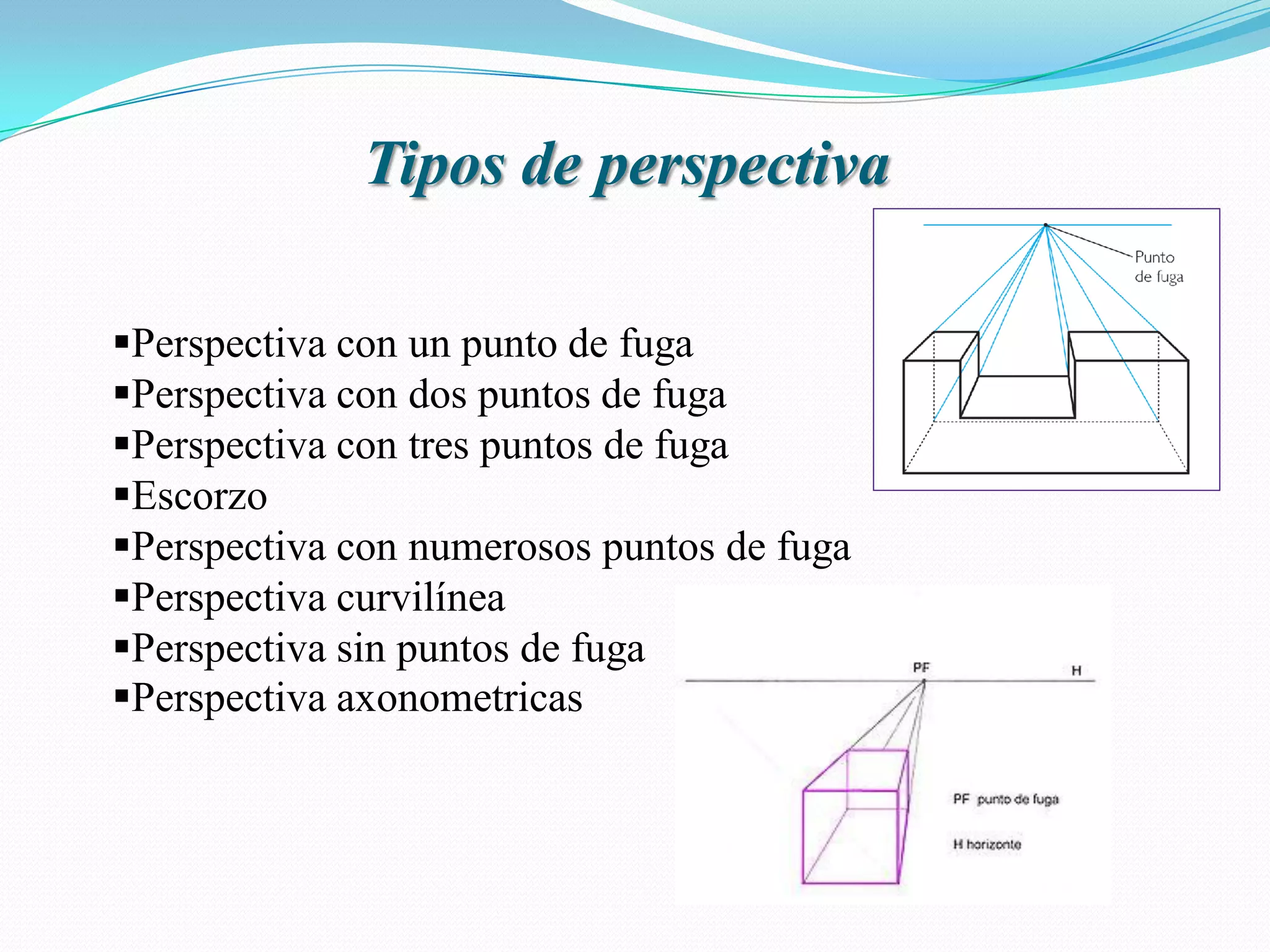 Tipos de perspectiva

Punto de fuga

▪Perspectiva con un punto de fuga
▪Perspectiva con dos puntos de fuga
▪Perspectiva con tres puntos de fuga
▪Escorzo
▪Perspectiva con numerosos puntos de fuga
▪Perspectiva curvilínea
▪Perspectiva sin puntos de fuga
▪Perspectiva axonometricas

PF

H

PF punto de fuga

H horizonte